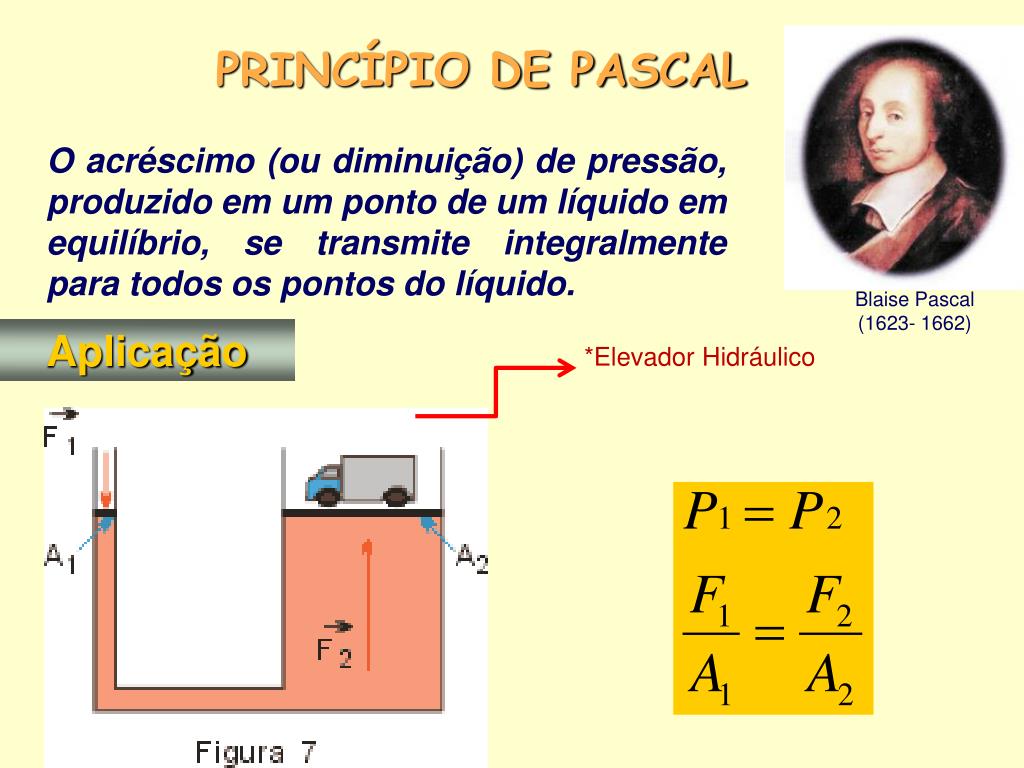 PRINCÍPIO DE PASCAL

O acréscimo (ou diminuição) de pressão, produzido em um ponto de um líquido em equilíbrio, se transmite integralmente para todos os pontos do líquido.

Blaise Pascal
(1623- 1662)

Aplicação

*Elevador Hidráulico

$\vec{F}_1$

$A_1$

$A_2$

$\vec{F}_2$

Figura 7

$P_1 = P_2$

$\frac{F_1}{A_1} = \frac{F_2}{A_2}$